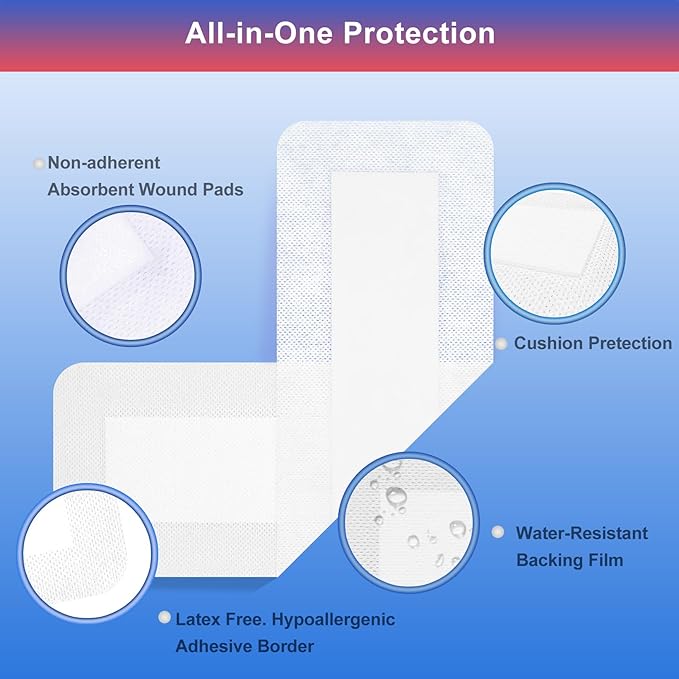 All-in-One Protection

Non-adherent Absorbent Wound Pads

Cushion Pretection

Water-Resistant Backing Film

Latex Free. Hypoallergenic Adhesive Border